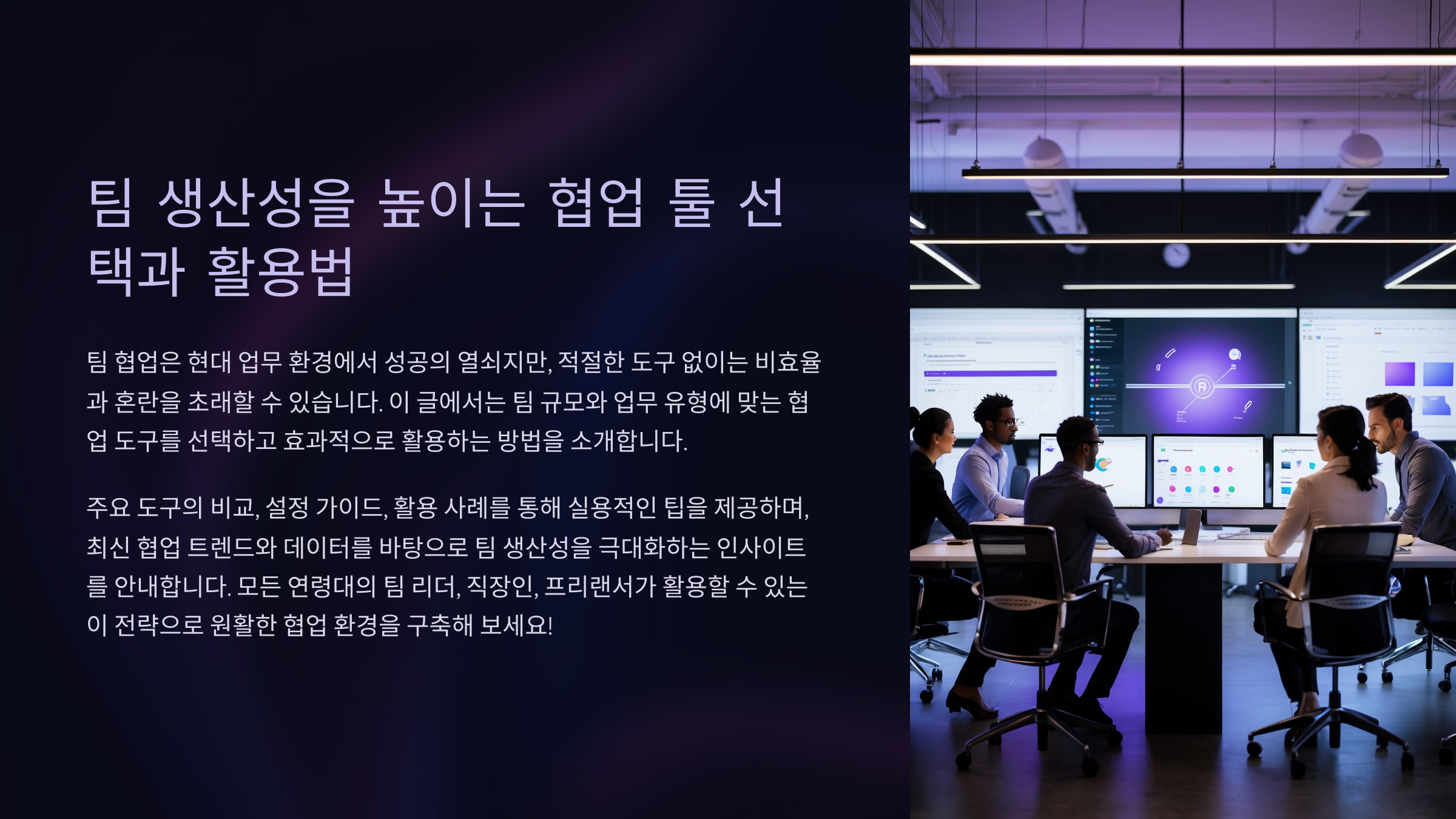 팀 생산성을 높이는 협업 툴 선택과 활용법

팀 협업은 현대 업무 환경에서 성공의 열쇠지만, 적절한 도구 없이는 비효율과 혼란을 초래할 수 있습니다. 이 글에서는 팀 규모와 업무 유형에 맞는 협업 도구를 선택하고 효과적으로 활용하는 방법을 소개합니다.

주요 도구의 비교, 설정 가이드, 활용 사례를 통해 실용적인 팁을 제공하며, 최신 협업 트렌드와 데이터를 바탕으로 팀 생산성을 극대화하는 인사이트를 안내합니다. 모든 연령대의 팀 리더, 직장인, 프리랜서가 활용할 수 있는 이 전략으로 원활한 협업 환경을 구축해 보세요!